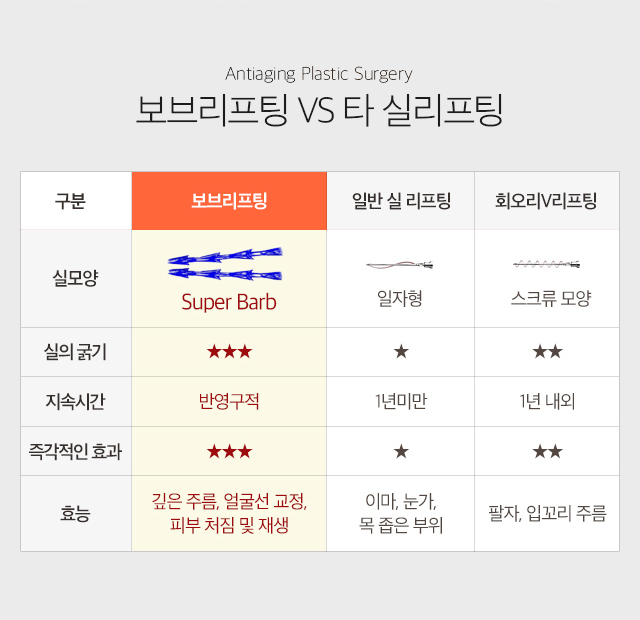 Antiaging Plastic Surgery

보브리프팅 VS 타 실리프팅

| 구분 | 보브리프팅 | 일반 실 리프팅 | 회오리V리프팅 |
|---|---|---|---|
| 실모양 | Super Barb | 일자형 | 스크류 모양 |
| 실의 굵기 | ★★★ | ★ | ★★ |
| 지속시간 | 반영구적 | 1년미만 | 1년 내외 |
| 즉각적인 효과 | ★★★ | ★ | ★★ |
| 효능 | 깊은 주름, 얼굴선 교정, 피부 처짐 및 재생 | 이마, 눈가, 목 좁은 부위 | 팔자, 입꼬리 주름 |